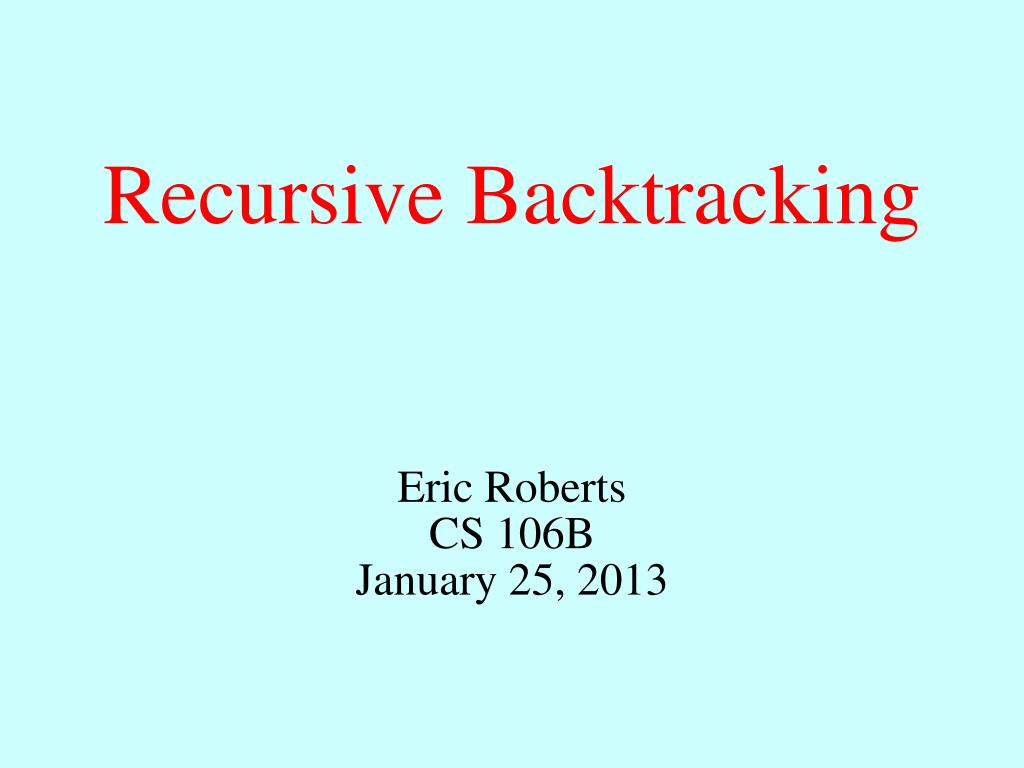 Recursive Backtracking

Eric Roberts
CS 106B
January 25, 2013